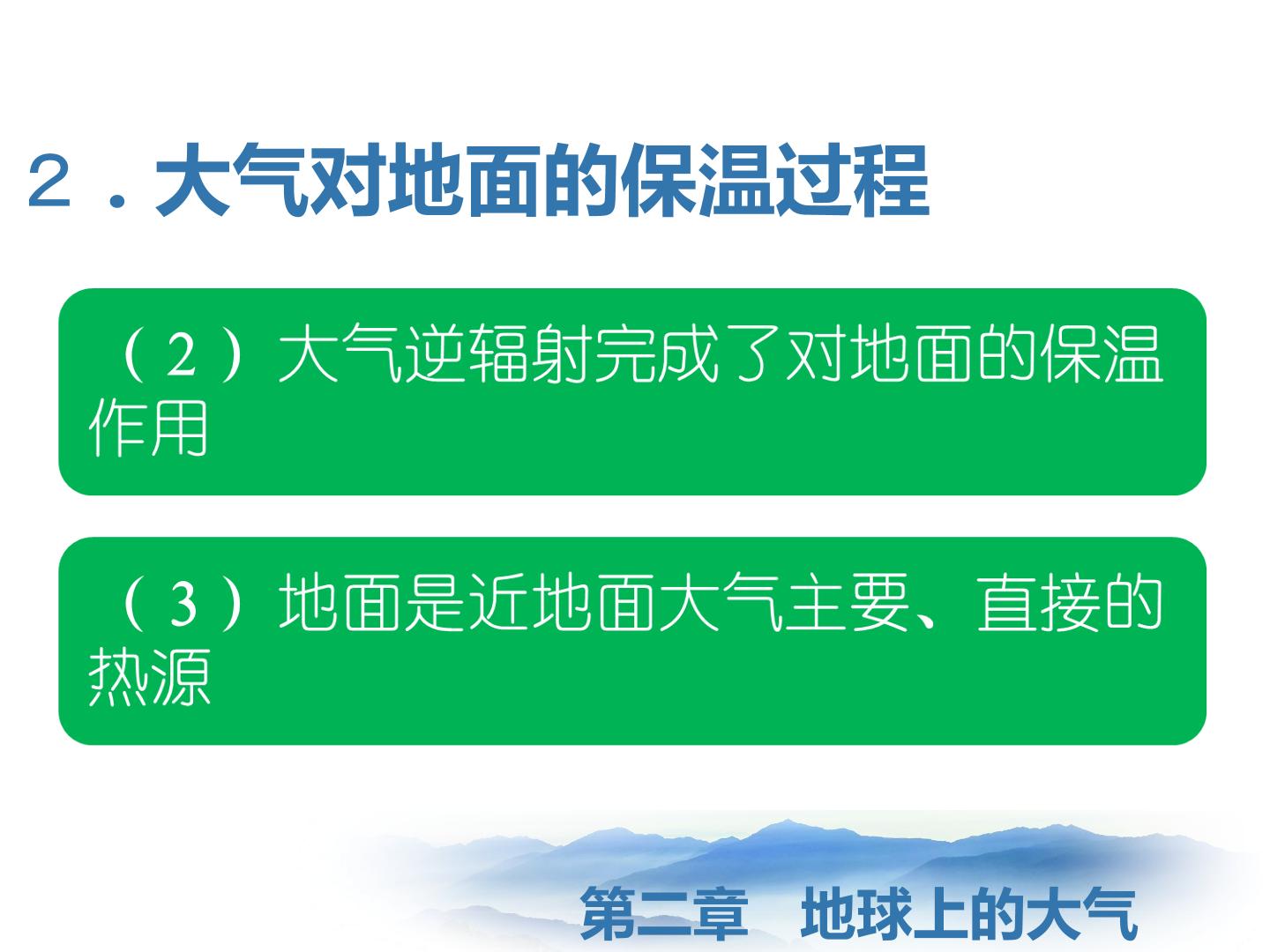 ２．大气对地面的保温过程

（2）大气逆辐射完成了对地面的保温作用

（3）地面是近地面大气主要、直接的热源

第二章　地球上的大气